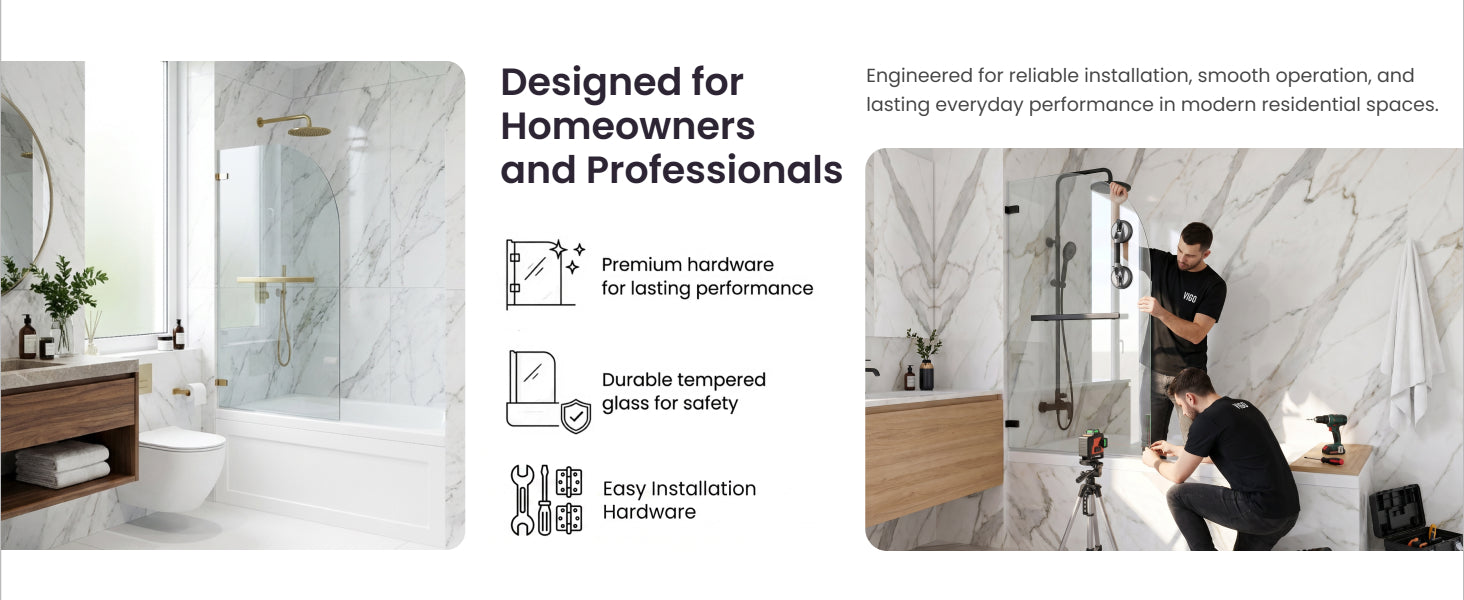 Designed for Homeowners and Professionals

Premium hardware for lasting performance

Durable tempered glass for safety

Easy Installation Hardware

Engineered for reliable installation, smooth operation, and lasting everyday performance in modern residential spaces.

VIGO